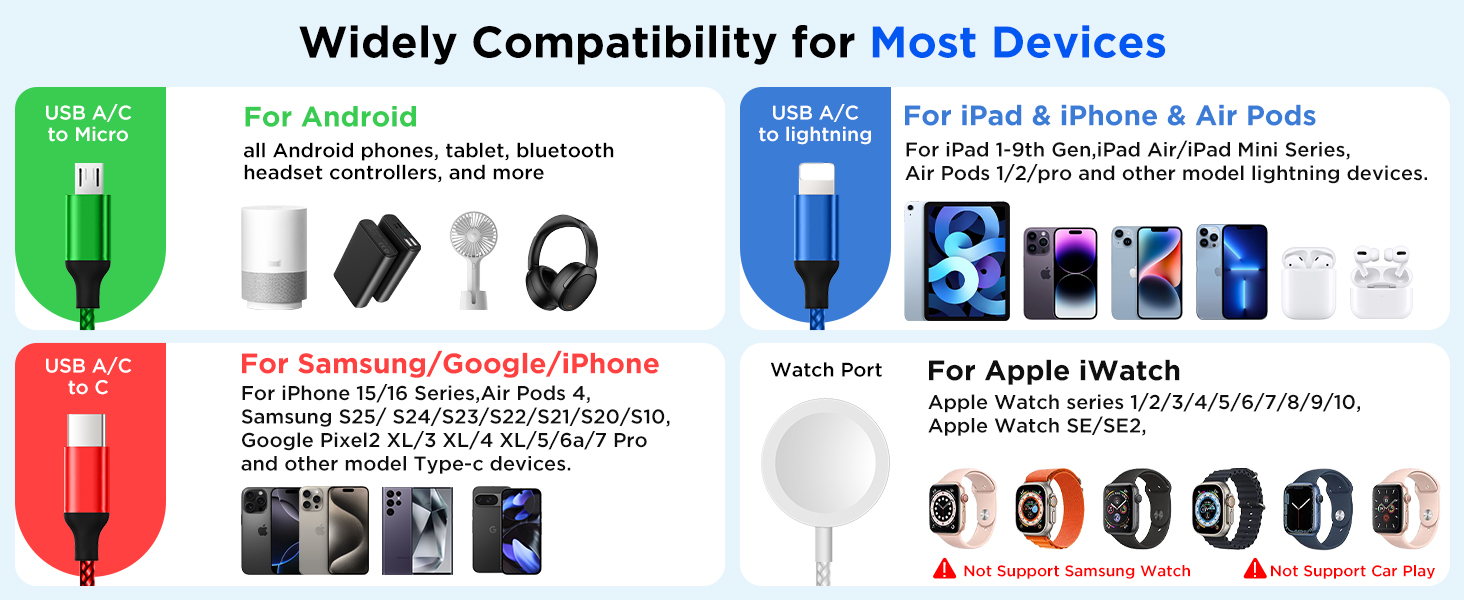 Widely Compatibility for Most Devices

USB A/C to Micro

For Android

all Android phones, tablet, bluetooth headset controllers, and more

USB A/C to lightning

For iPad & iPhone & Air Pods

For iPad 1-9th Gen,iPad Air/iPad Mini Series, Air Pods 1/2/pro and other model lightning devices.

USB A/C to C

For Samsung/Google/iPhone

For iPhone 15/16 Series,Air Pods 4, Samsung S25/ S24/S23/S22/S21/S20/S10, Google Pixel2 XL/3 XL/4 XL/5/6a/7 Pro and other model Type-c devices.

Watch Port

For Apple iWatch

Apple Watch series 1/2/3/4/5/6/7/8/9/10, Apple Watch SE/SE2,

Not Support Samsung Watch

Not Support Car Play